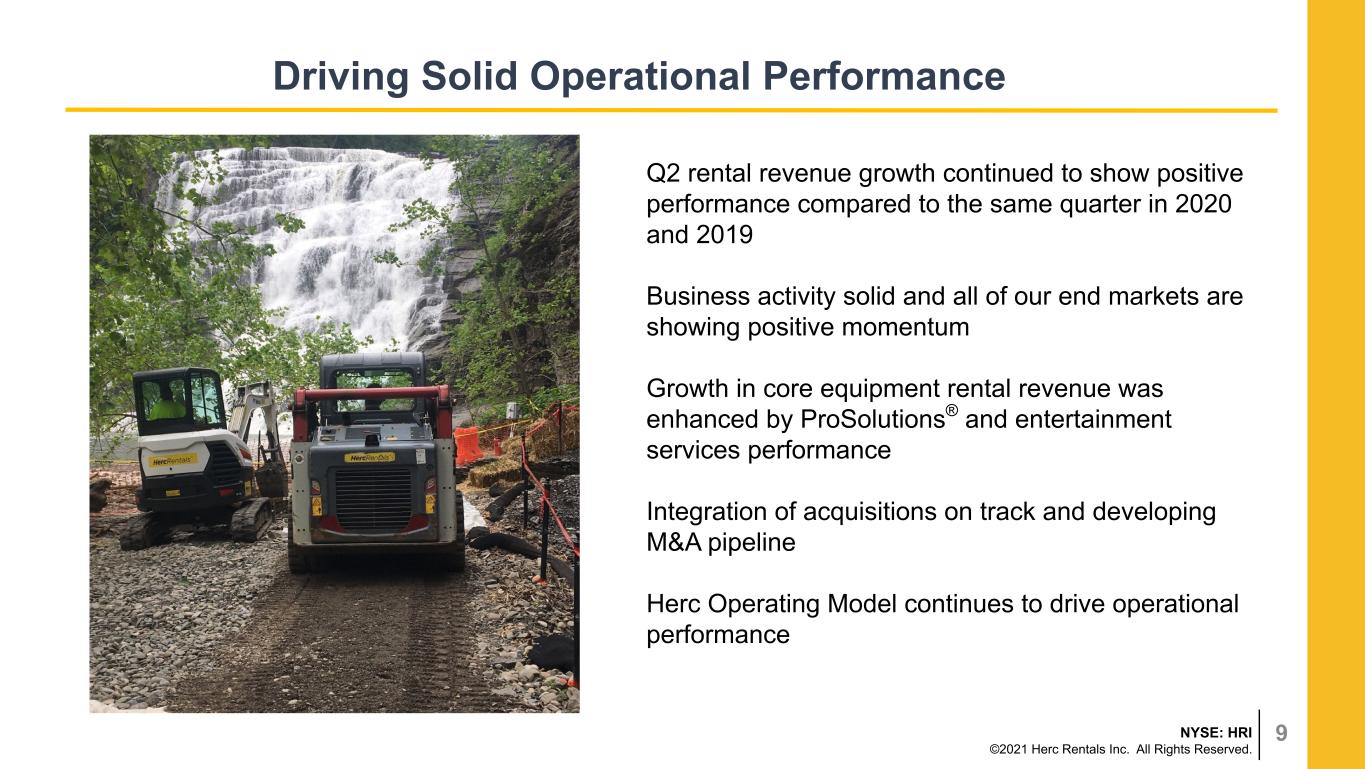 Driving Solid Operational Performance

Q2 rental revenue growth continued to show positive performance compared to the same quarter in 2020 and 2019

Business activity solid and all of our end markets are showing positive momentum

Growth in core equipment rental revenue was enhanced by ProSolutions® and entertainment services performance

Integration of acquisitions on track and developing M&A pipeline

Herc Operating Model continues to drive operational performance

NYSE: HRI
©2021 Herc Rentals Inc. All Rights Reserved.

9